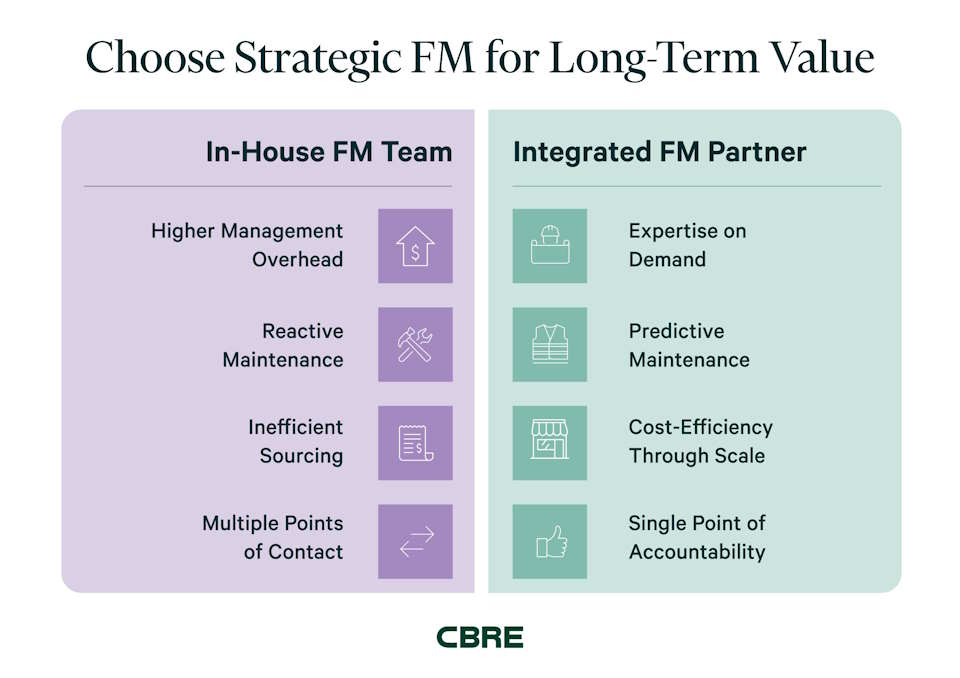 Choose Strategic FM for Long-Term Value

In-House FM Team

Higher Management Overhead

Reactive Maintenance

Inefficient Sourcing

Multiple Points of Contact

Integrated FM Partner

Expertise on Demand

Predictive Maintenance

Cost-Efficiency Through Scale

Single Point of Accountability

CBRE